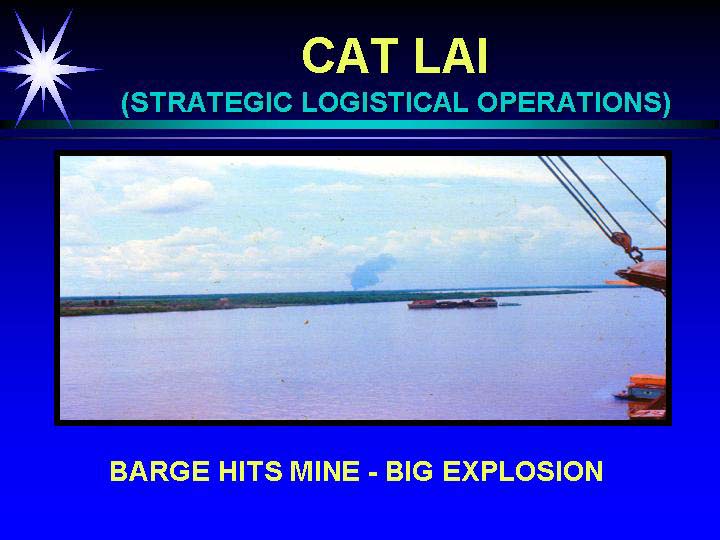 CAT LAI
(STRATEGIC LOGISTICAL OPERATIONS)

BARGE HITS MINE - BIG EXPLOSION